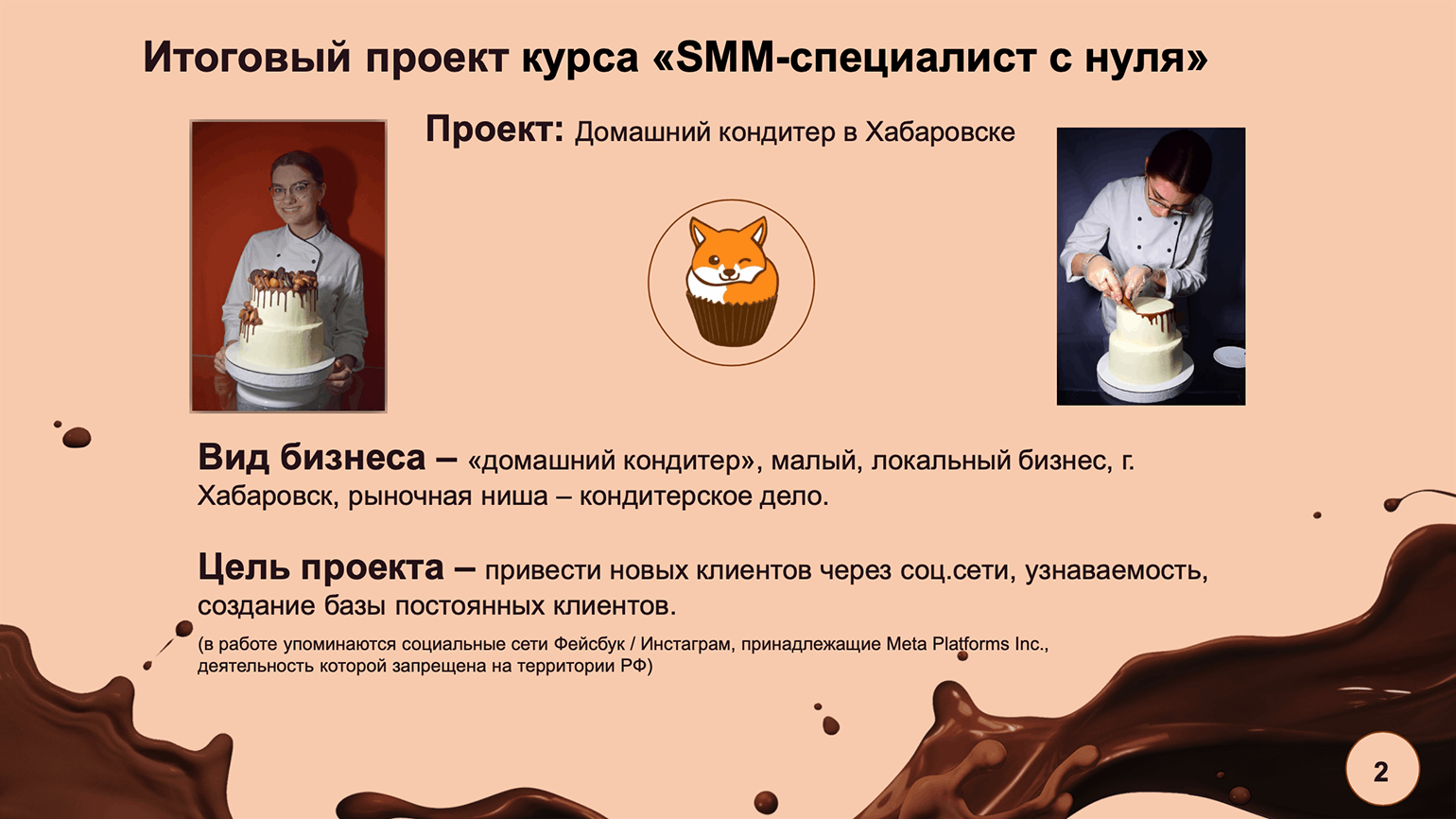 Итоговый проект курса «SMM-специалист с нуля»

Проект: Домашний кондитер в Хабаровске

Вид бизнеса – «домашний кондитер», малый, локальный бизнес, г. Хабаровск, рыночная ниша – кондитерское дело.

Цель проекта – привести новых клиентов через соц.сети, узнаваемость, создание базы постоянных клиентов.

(в работе упоминаются социальные сети Фейсбук / Инстаграм, принадлежащие Meta Platforms Inc., деятельность которой запрещена на территории РФ)

2